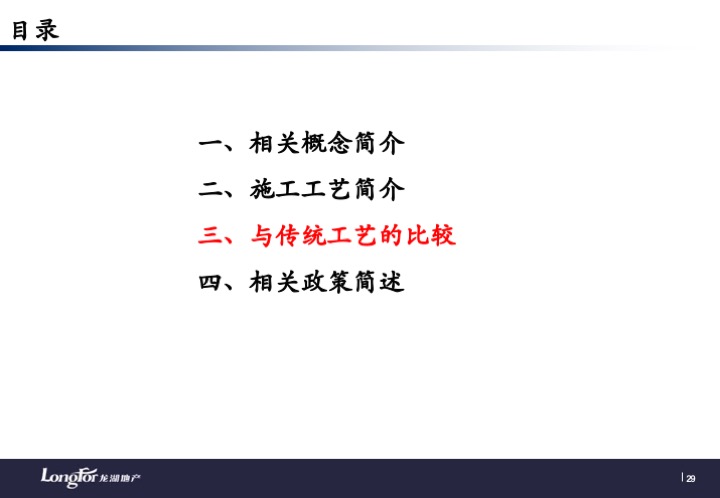 目录

一、相关概念简介

二、施工工艺简介

三、与传统工艺的比较

四、相关政策简述

LongFor 龙湖地产

29